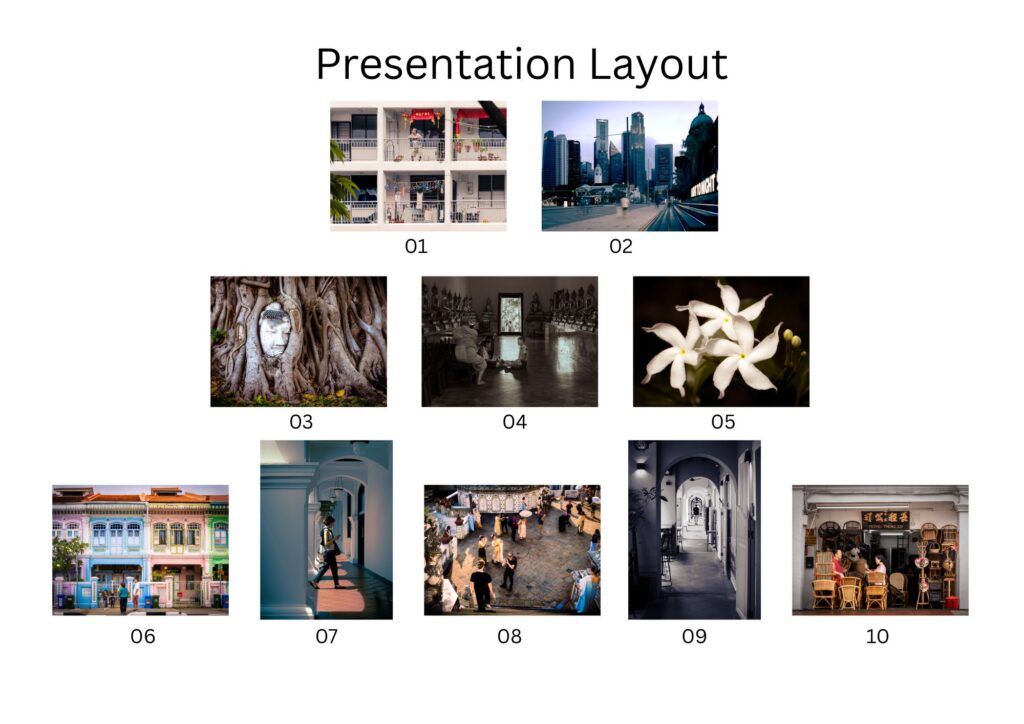 Presentation Layout

01

02

03

04

05

06

07

08

09

10